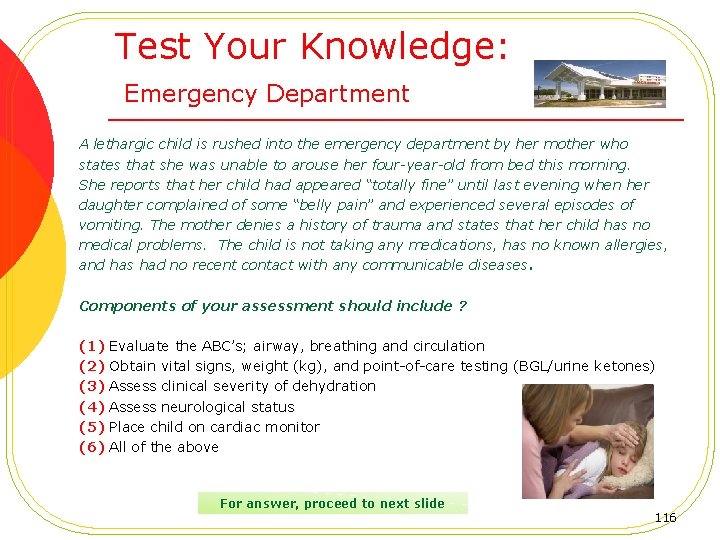 Test Your Knowledge:

Emergency Department

A lethargic child is rushed into the emergency department by her mother who states that she was unable to arouse her four-year-old from bed this morning. She reports that her child had appeared "totally fine" until last evening when her daughter complained of some "belly pain" and experienced several episodes of vomiting. The mother denies a history of trauma and states that her child has no medical problems. The child is not taking any medications, has no known allergies, and has had no recent contact with any communicable diseases.

Components of your assessment should include ?

(1) Evaluate the ABC's; airway, breathing and circulation
(2) Obtain vital signs, weight (kg), and point-of-care testing (BGL/urine ketones)
(3) Assess clinical severity of dehydration
(4) Assess neurological status
(5) Place child on cardiac monitor
(6) All of the above

For answer, proceed to next slide

116